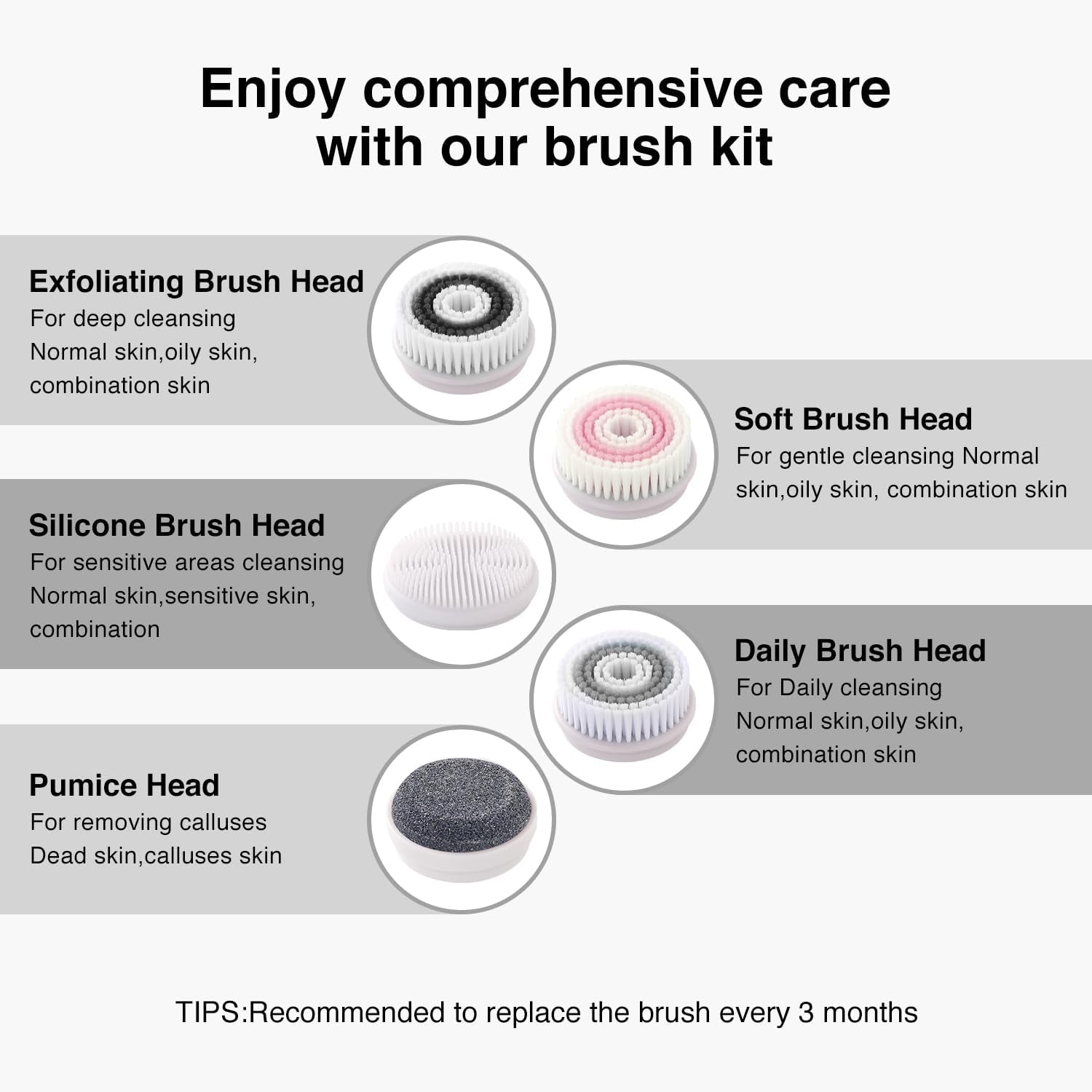 Enjoy comprehensive care with our brush kit

Exfoliating Brush Head
For deep cleansing
Normal skin,oily skin, combination skin

Soft Brush Head
For gentle cleansing Normal skin,oily skin, combination skin

Silicone Brush Head
For sensitive areas cleansing
Normal skin,sensitive skin, combination

Daily Brush Head
For Daily cleansing
Normal skin,oily skin, combination skin

Pumice Head
For removing calluses
Dead skin,calluses skin

TIPS:Recommended to replace the brush every 3 months